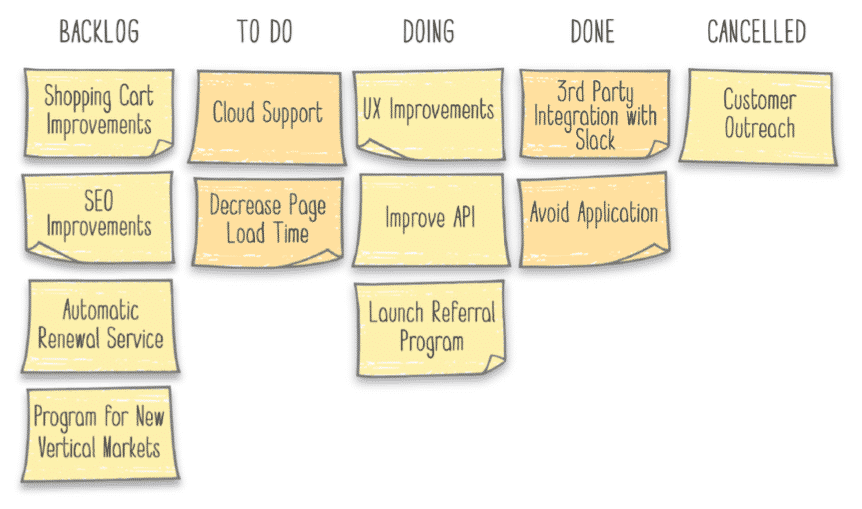 BACKLOG

Shopping Cart Improvements

SEO Improvements

Automatic Renewal Service

Program for New Vertical Markets

TO DO

Cloud Support

Decrease Page Load Time

DOING

UX Improvements

Improve API

Launch Referral Program

DONE

3rd Party Integration with Slack

Avoid Application

CANCELLED

Customer Outreach